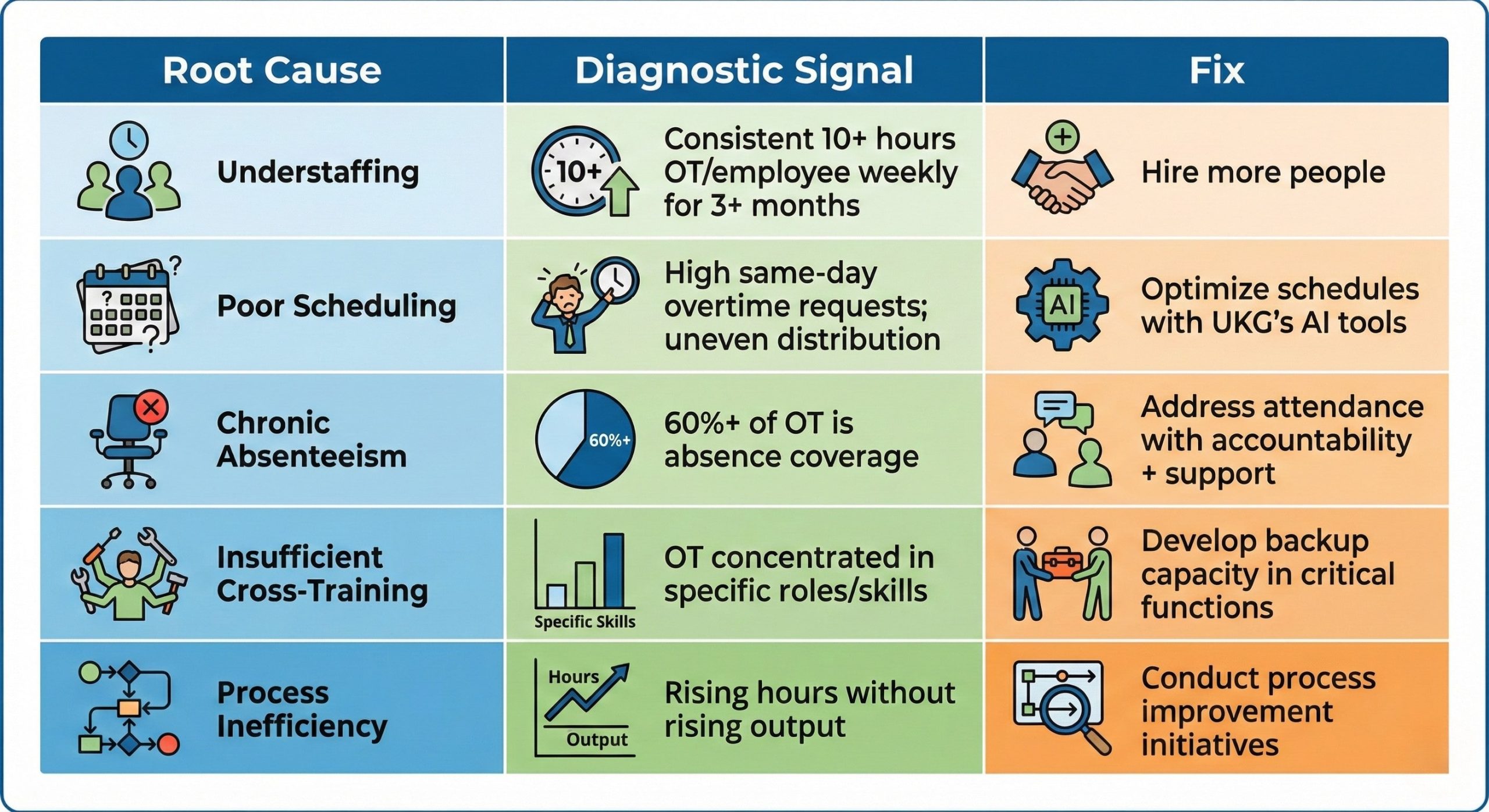 | Root Cause | Diagnostic Signal | Fix |
|---|---|---|
| Understaffing | 10+ Consistent 10+ hours OT/employee weekly for 3+ months | Hire more people |
| Poor Scheduling | High same-day overtime requests; uneven distribution | AI Optimize schedules with UKG's AI tools |
| Chronic Absenteeism | 60%+ 60%+ of OT is absence coverage | Address attendance with accountability + support |
| Insufficient Cross-Training | Specific Skills OT concentrated in specific roles/skills | Develop backup capacity in critical functions |
| Process Inefficiency | Hours Output Rising hours without rising output | Conduct process improvement initiatives |